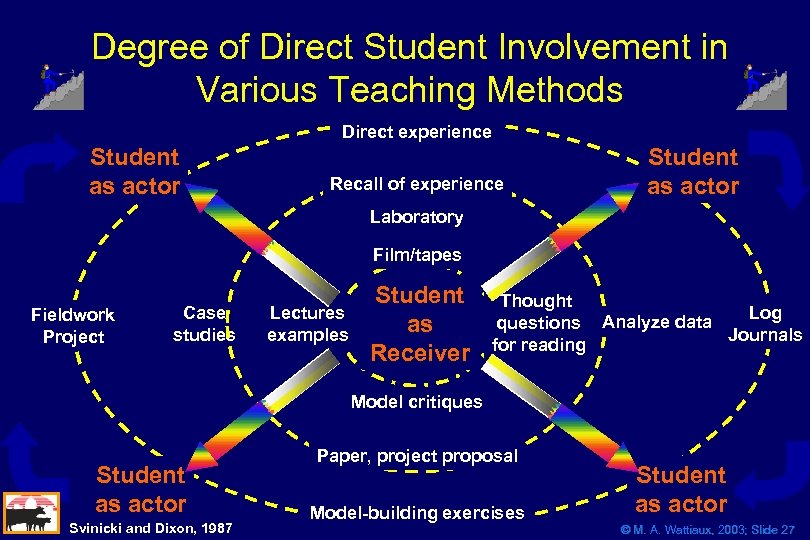 Degree of Direct Student Involvement in Various Teaching Methods

Direct experience

Student as actor

Student as actor

Recall of experience

Laboratory

Film/tapes

Fieldwork Project

Case studies

Lectures examples

Student as Receiver

Thought questions for reading

Analyze data

Log Journals

Model critiques

Paper, project proposal

Student as actor

Student as actor

Model-building exercises

Svinicki and Dixon, 1987

© M. A. Wattiaux, 2003; Slide 27